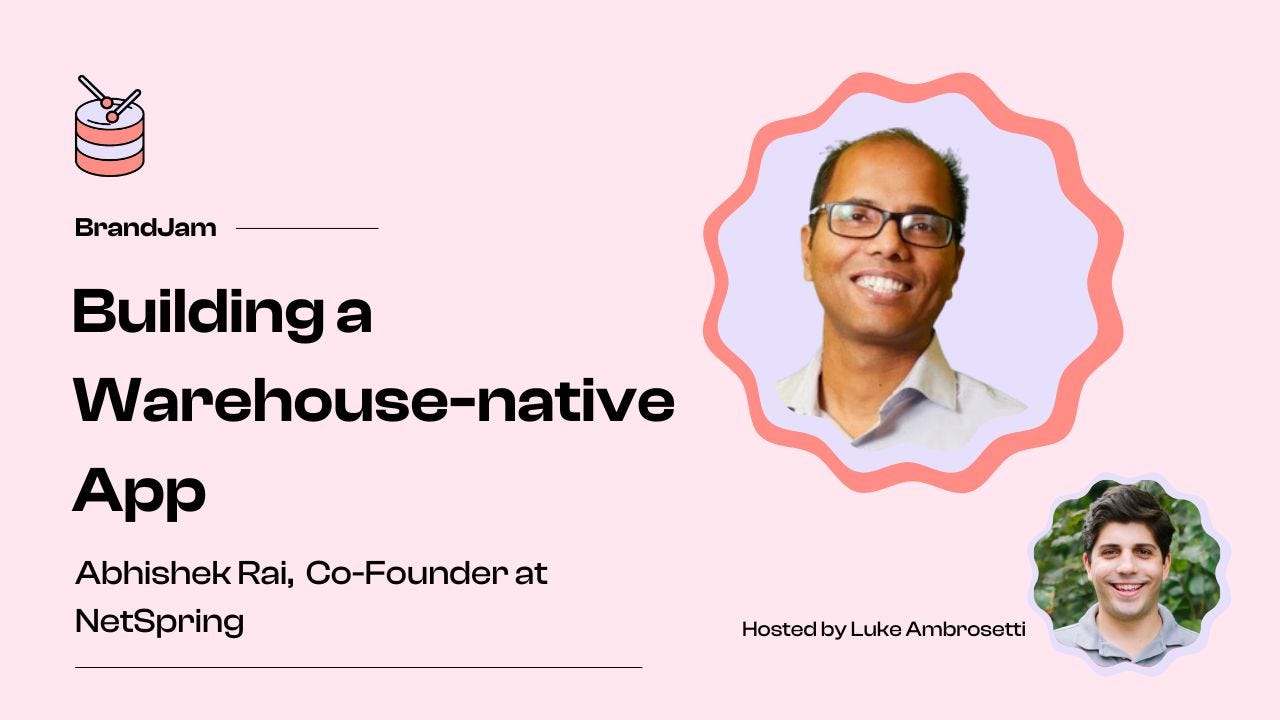 BrandJam

Building a Warehouse-native App

Abhishek Rai, Co-Founder at NetSpring

Hosted by Luke Ambrosetti